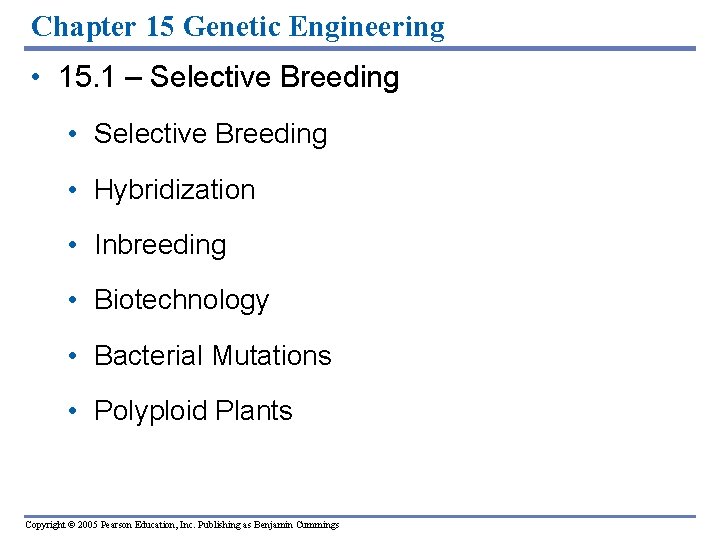 Chapter 15 Genetic Engineering

• 15.1 – Selective Breeding

• Selective Breeding

• Hybridization

• Inbreeding

• Biotechnology

• Bacterial Mutations

• Polyploid Plants

Copyright © 2005 Pearson Education, Inc. Publishing as Benjamin Cummings